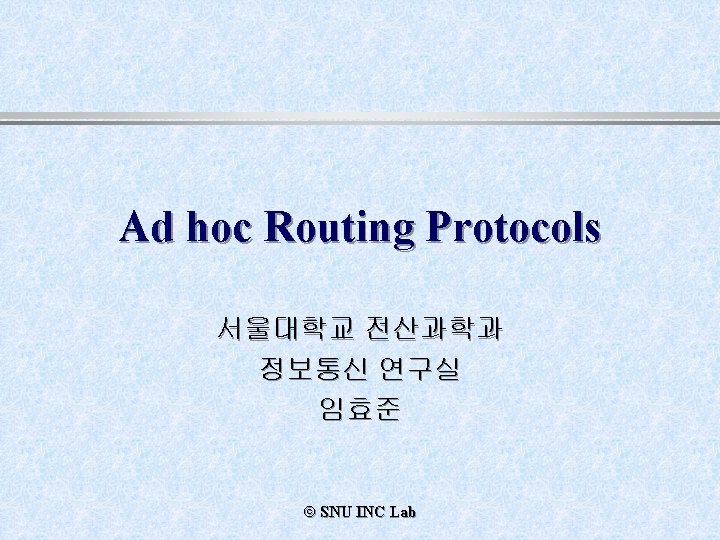 Ad hoc Routing Protocols

서울대학교 전산과학과
정보통신 연구실
임효준

© SNU INC Lab